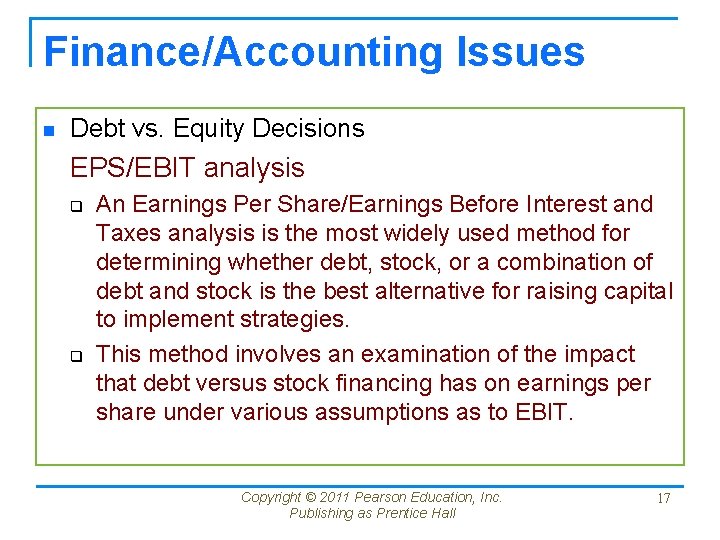 Finance/Accounting Issues

Debt vs. Equity Decisions

EPS/EBIT analysis

An Earnings Per Share/Earnings Before Interest and Taxes analysis is the most widely used method for determining whether debt, stock, or a combination of debt and stock is the best alternative for raising capital to implement strategies.

This method involves an examination of the impact that debt versus stock financing has on earnings per share under various assumptions as to EBIT.

Copyright © 2011 Pearson Education, Inc.
Publishing as Prentice Hall

17